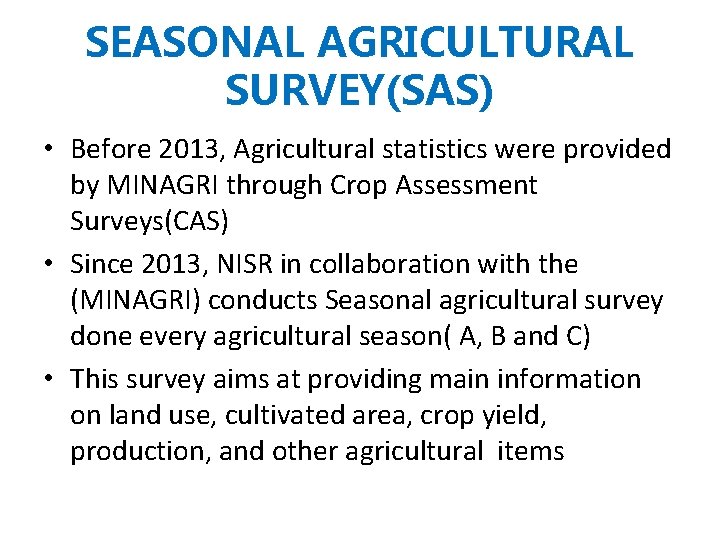 SEASONAL AGRICULTURAL SURVEY(SAS)

• Before 2013, Agricultural statistics were provided by MINAGRI through Crop Assessment Surveys(CAS)

• Since 2013, NISR in collaboration with the (MINAGRI) conducts Seasonal agricultural survey done every agricultural season( A, B and C)

• This survey aims at providing main information on land use, cultivated area, crop yield, production, and other agricultural items